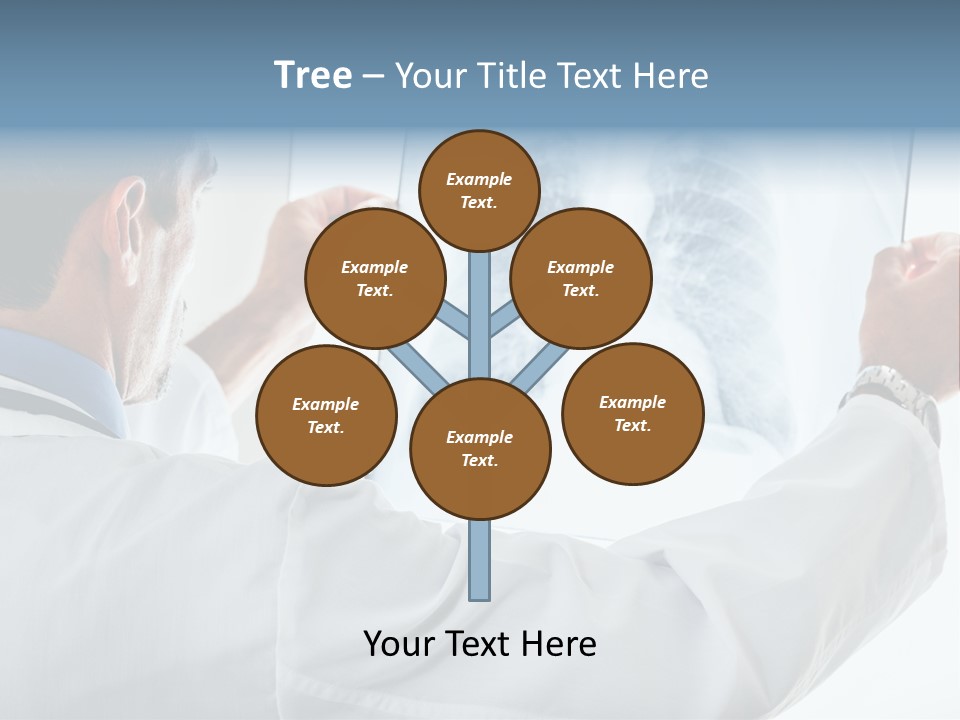 Tree – Your Title Text Here

Example Text.

Example Text.

Example Text.

Example Text.

Example Text.

Example Text.

Your Text Here